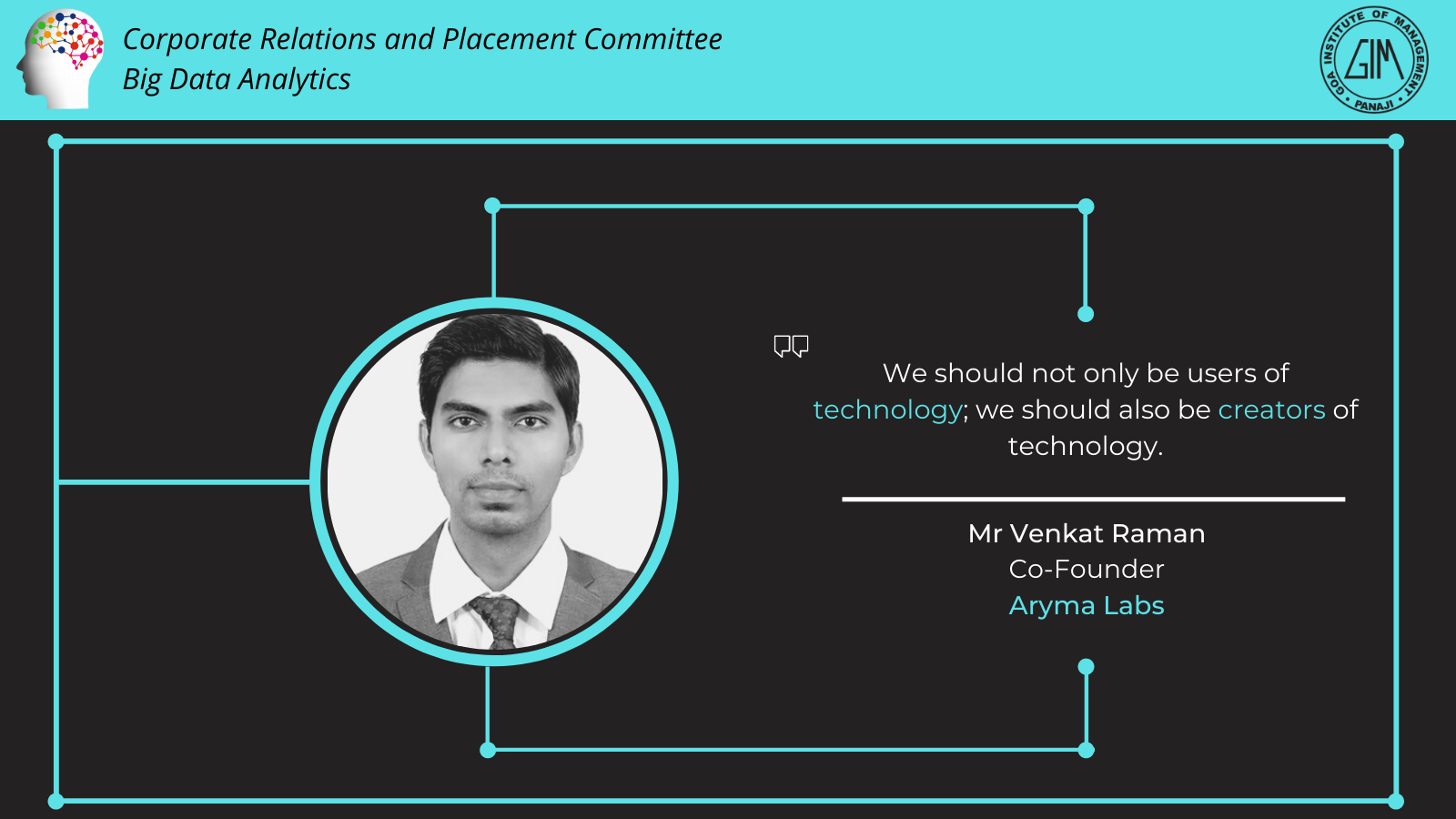 Corporate Relations and Placement Committee
Big Data Analytics

GOA INSTITUTE OF MANAGEMENT • PANAJI •
GIM

We should not only be users of technology; we should also be creators of technology.

Mr Venkat Raman
Co-Founder
Aryma Labs